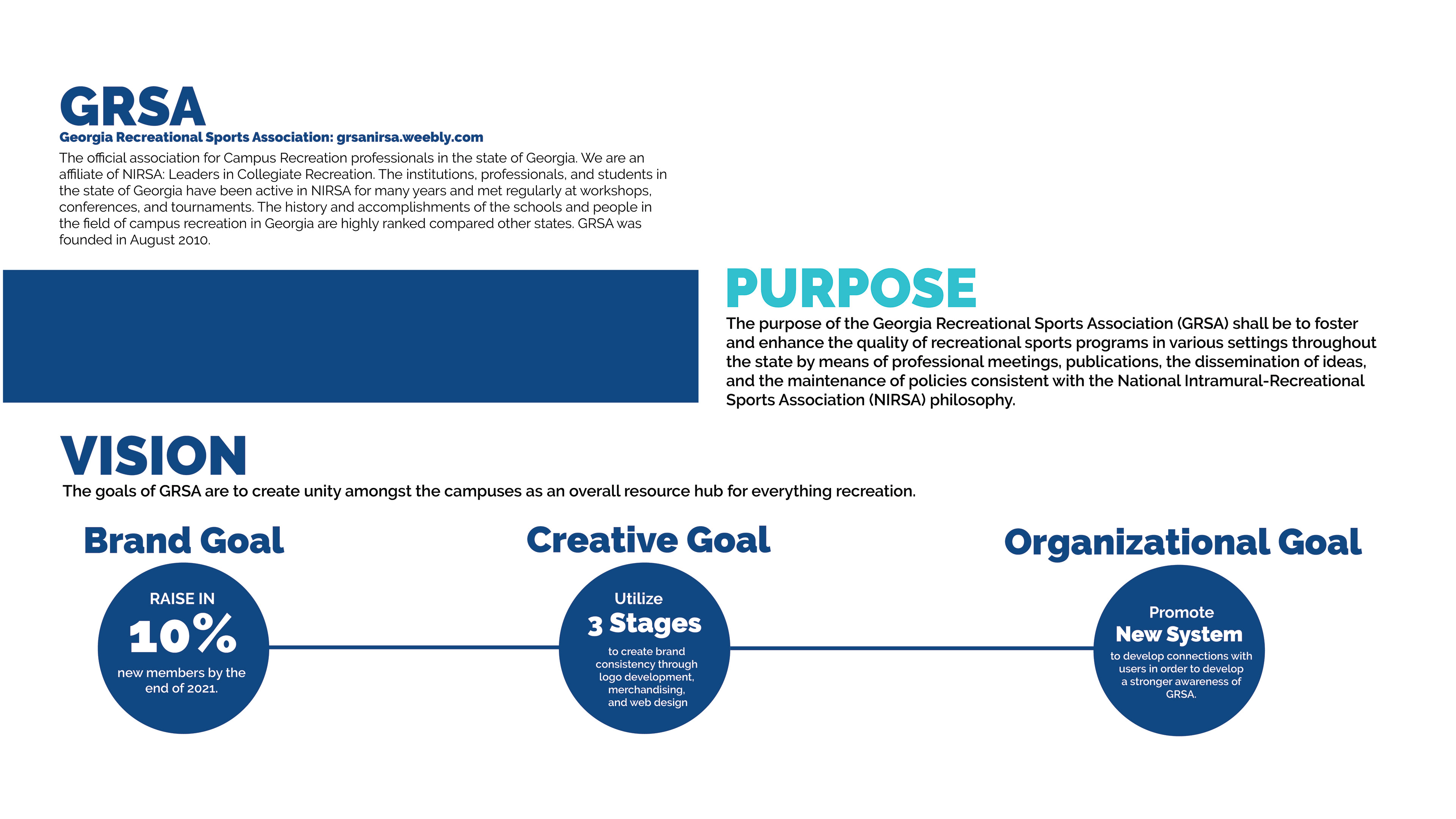 GRSA

Georgia Recreational Sports Association: grsanirsa.weebly.com

The official association for Campus Recreation professionals in the state of Georgia. We are an affiliate of NIRSA: Leaders in Collegiate Recreation. The institutions, professionals, and students in the state of Georgia have been active in NIRSA for many years and met regularly at workshops, conferences, and tournaments. The history and accomplishments of the schools and people in the field of campus recreation in Georgia are highly ranked compared other states. GRSA was founded in August 2010.

PURPOSE

The purpose of the Georgia Recreational Sports Association (GRSA) shall be to foster and enhance the quality of recreational sports programs in various settings throughout the state by means of professional meetings, publications, the dissemination of ideas, and the maintenance of policies consistent with the National Intramural-Recreational Sports Association (NIRSA) philosophy.

VISION

The goals of GRSA are to create unity amongst the campuses as an overall resource hub for everything recreation.

Brand Goal

RAISE IN
10%
new members by the end of 2021.

Creative Goal

Utilize
3 Stages
to create brand consistency through logo development, merchandising, and web design

Organizational Goal

Promote
New System
to develop connections with users in order to develop a stronger awareness of GRSA.